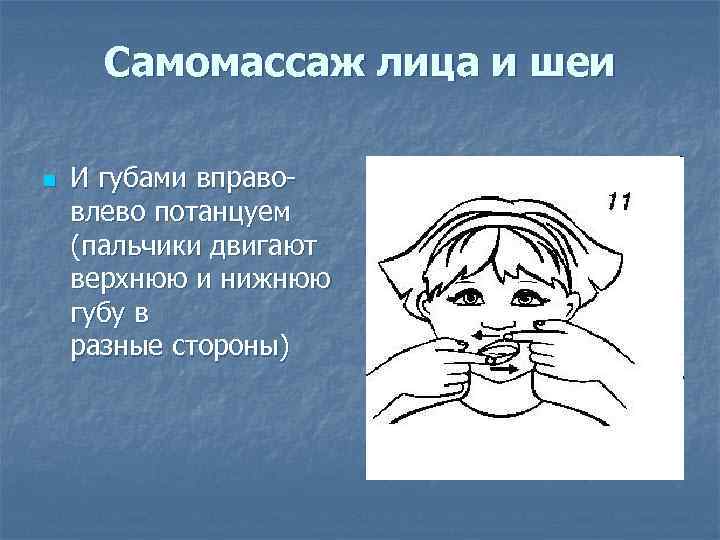 Самомассаж лица и шеи

И губами вправо-влево потанцуем (пальчики двигают верхнюю и нижнюю губу в разные стороны)

11